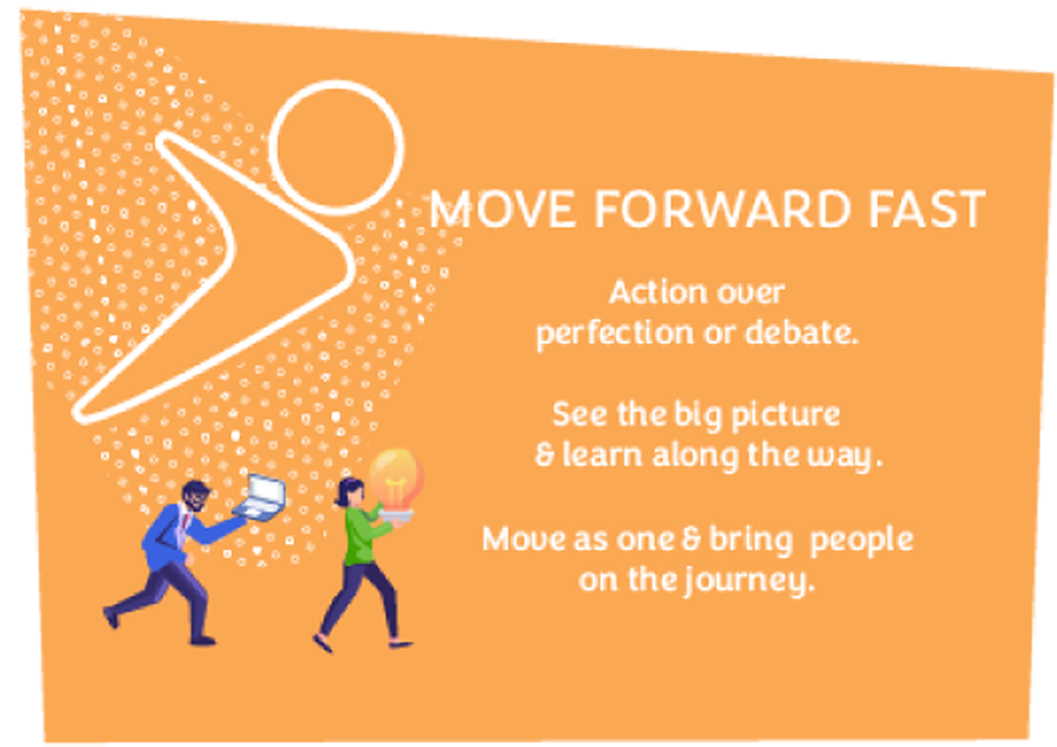 MOVE FORWARD FAST

Action over perfection or debate.

See the big picture & learn along the way.

Move as one & bring people on the journey.